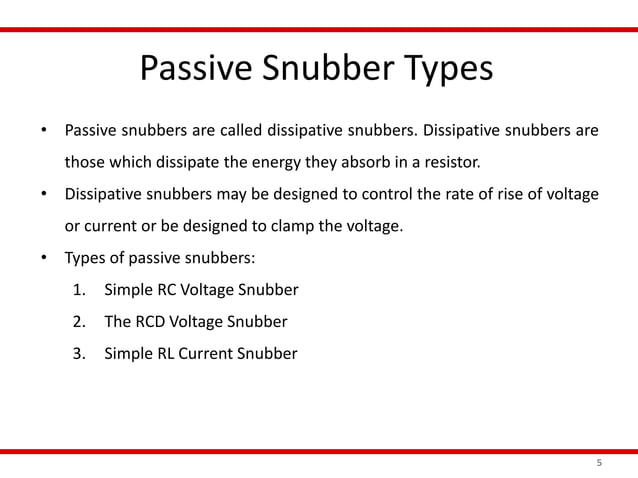 Passive Snubber Types

• Passive snubbers are called dissipative snubbers. Dissipative snubbers are those which dissipate the energy they absorb in a resistor.

• Dissipative snubbers may be designed to control the rate of rise of voltage or current or be designed to clamp the voltage.

• Types of passive snubbers:

1. Simple RC Voltage Snubber
2. The RCD Voltage Snubber
3. Simple RL Current Snubber

5